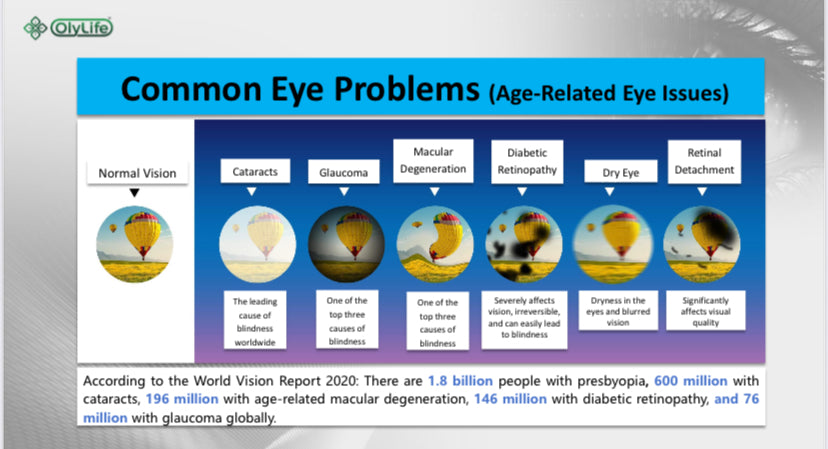 OlyLife

Common Eye Problems (Age-Related Eye Issues)

Normal Vision

Cataracts

The leading cause of blindness worldwide

Glaucoma

One of the top three causes of blindness

Macular Degeneration

One of the top three causes of blindness

Diabetic Retinopathy

Severely affects vision, irreversible, and can easily lead to blindness

Dry Eye

Dryness in the eyes and blurred vision

Retinal Detachment

Significantly affects visual quality

According to the World Vision Report 2020: There are 1.8 billion people with presbyopia, 600 million with cataracts, 196 million with age-related macular degeneration, 146 million with diabetic retinopathy, and 76 million with glaucoma globally.